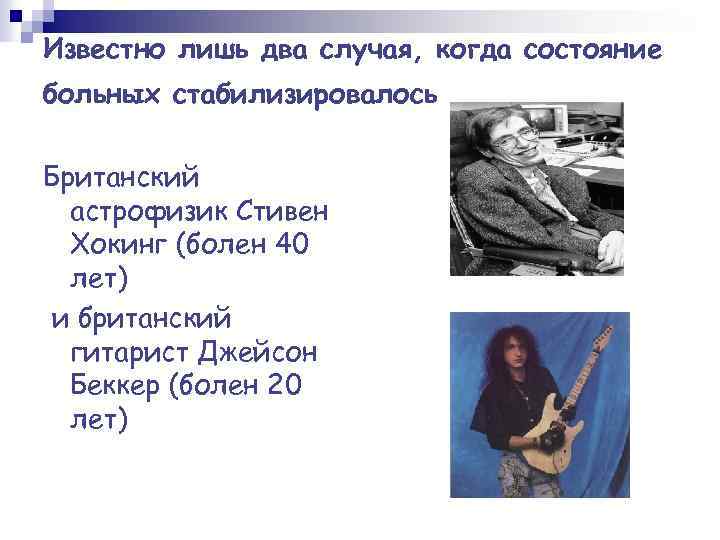 Известно лишь два случая, когда состояние больных стабилизировалось

Британский астрофизик Стивен Хокинг (болен 40 лет)

и британский гитарист Джейсон Беккер (болен 20 лет)